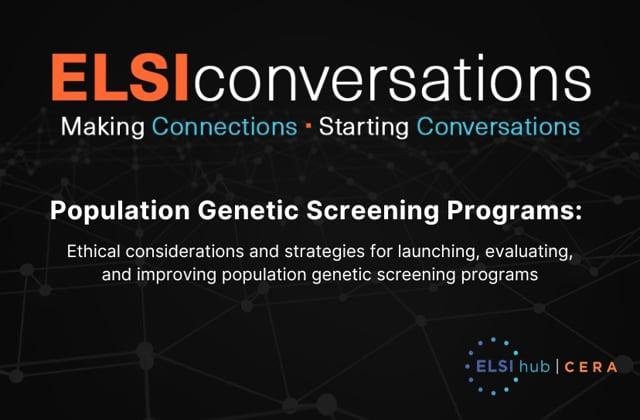 ELSIconversations
Making Connections · Starting Conversations

Population Genetic Screening Programs:

Ethical considerations and strategies for launching, evaluating, and improving population genetic screening programs

ELSI hub | CERA